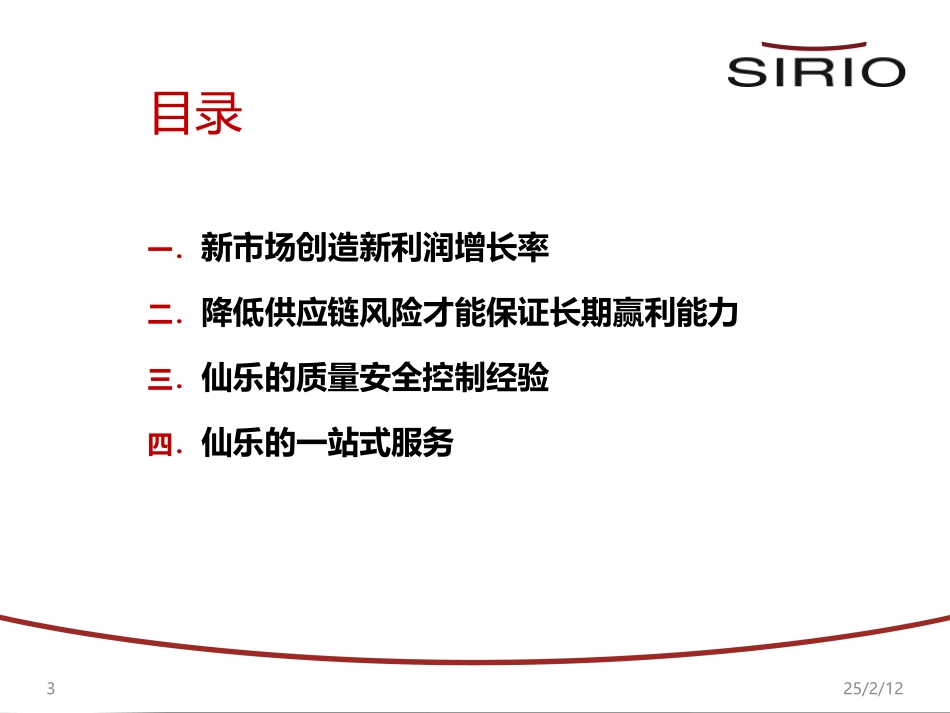 SIRIO

目录

一. 新市场创造新利润增长率

二. 降低供应链风险才能保证长期赢利能力

三. 仙乐的质量安全控制经验

四. 仙乐的一站式服务

3

25/2/12